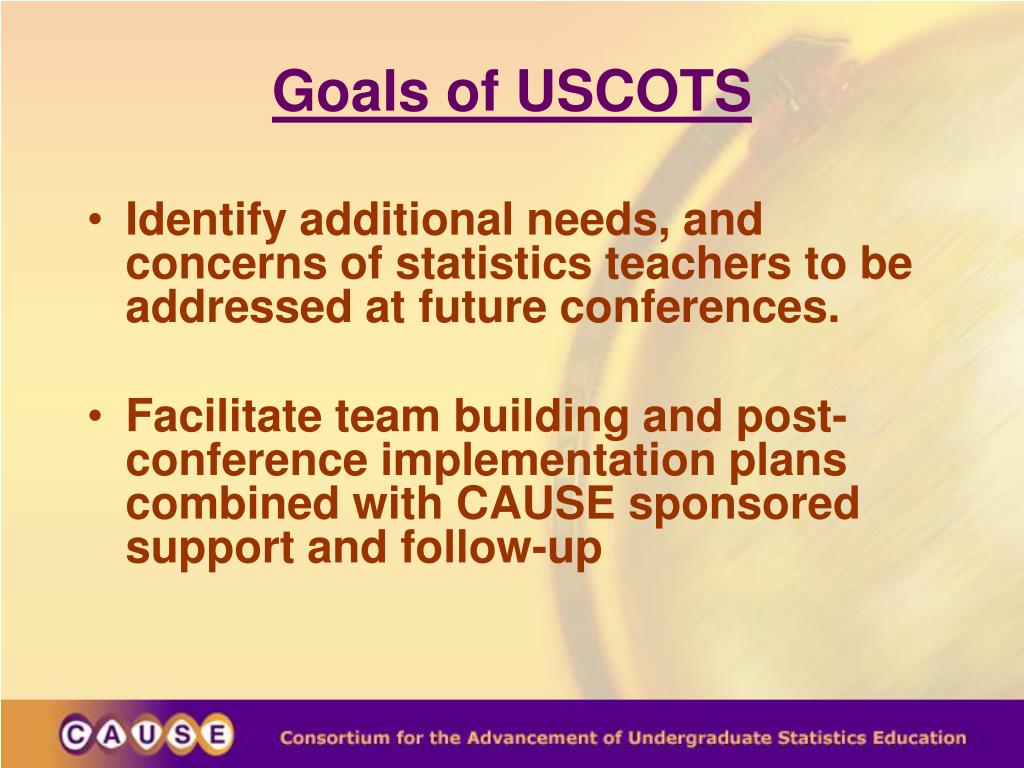 Goals of USCOTS

• Identify additional needs, and concerns of statistics teachers to be addressed at future conferences.

• Facilitate team building and post-conference implementation plans combined with CAUSE sponsored support and follow-up

CAUSE

Consortium for the Advancement of Undergraduate Statistics Education